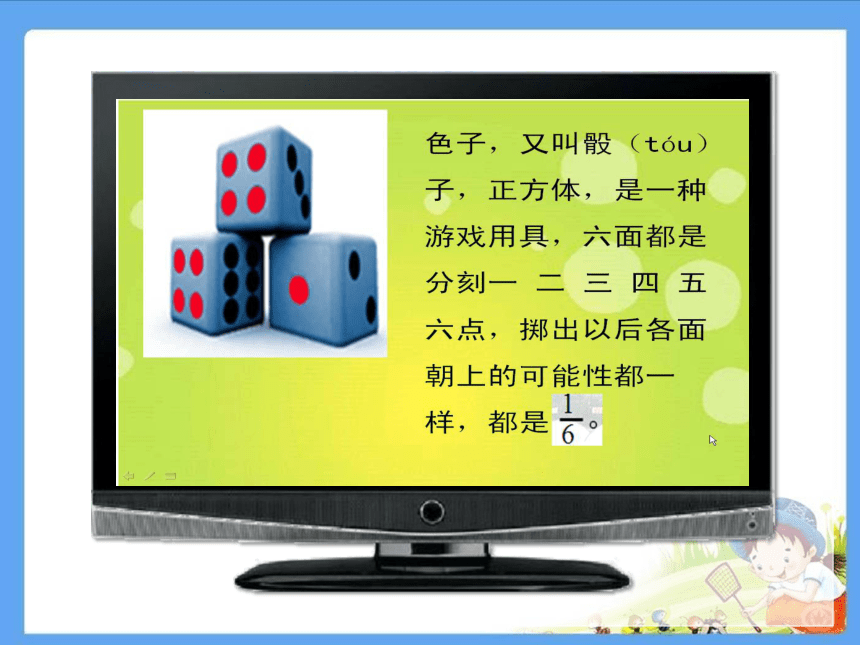 色子，又叫骰（tóu）子，正方体，是一种游戏用具，六面都是分刻一 二 三 四 五 六点，掷出以后各面朝上的可能性都一样，都是$\frac{1}{6}$。